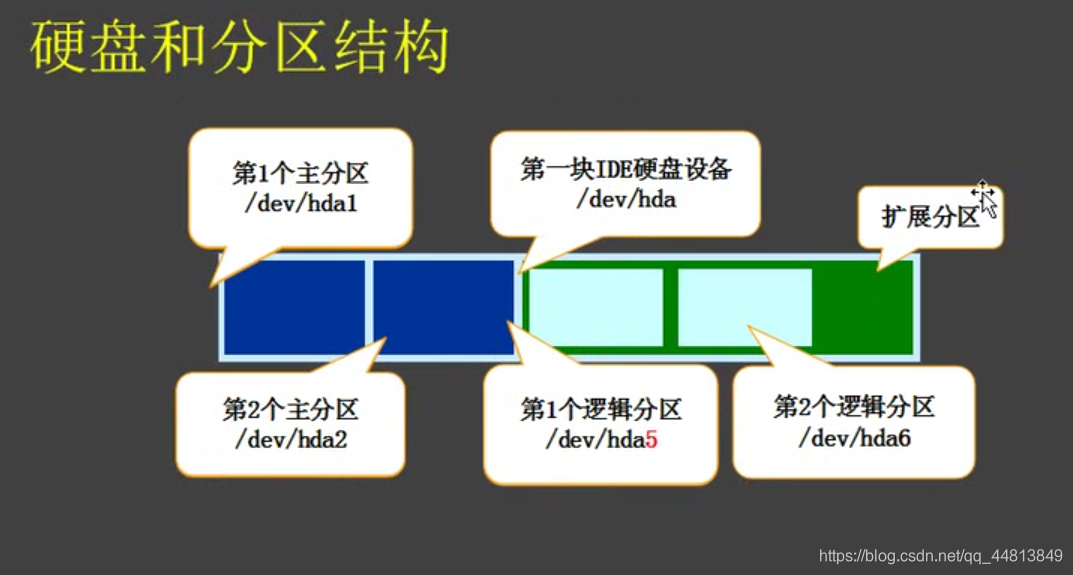 硬盘和分区结构

第1个主分区
/dev/hda1

第一块IDE硬盘设备
/dev/hda

扩展分区

第2个主分区
/dev/hda2

第1个逻辑分区
/dev/hda5

第2个逻辑分区
/dev/hda6

https://blog.csdn.net/qq_44813849